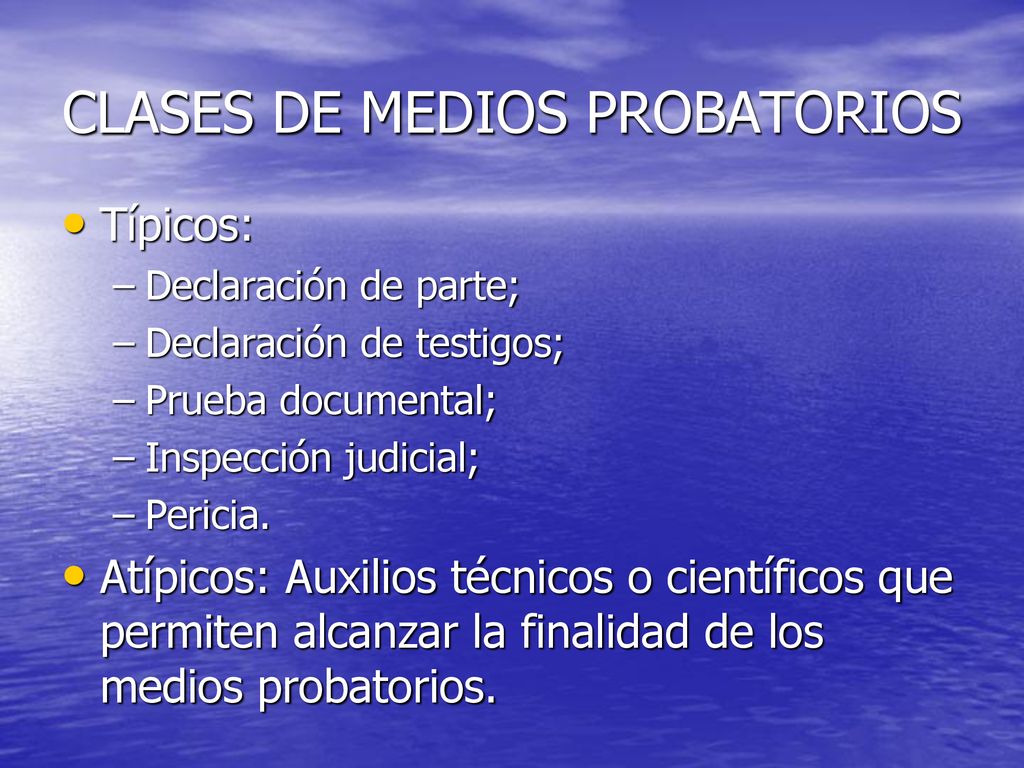 CLASES DE MEDIOS PROBATORIOS

• Típicos:
– Declaración de parte;
– Declaración de testigos;
– Prueba documental;
– Inspección judicial;
– Pericia.

• Atípicos: Auxilios técnicos o científicos que permiten alcanzar la finalidad de los medios probatorios.